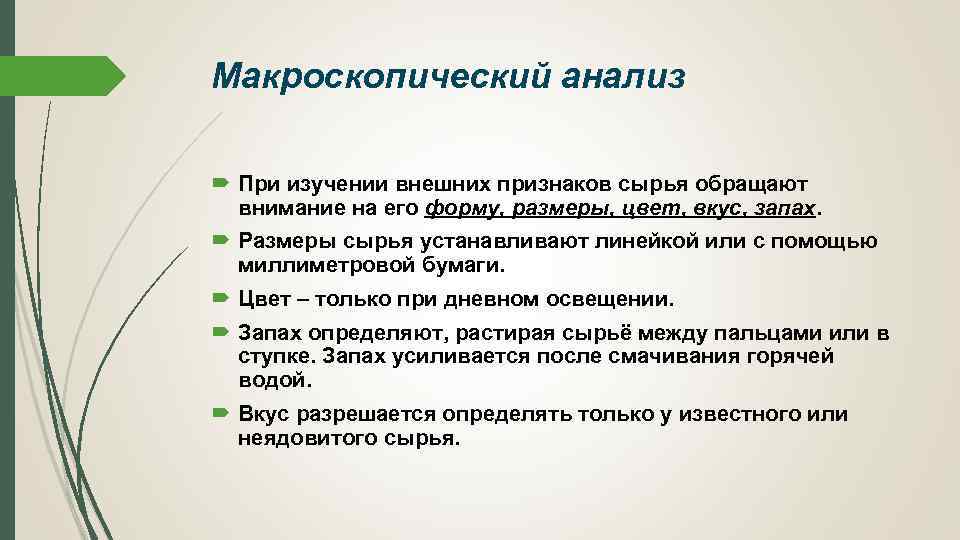 Макроскопический анализ

При изучении внешних признаков сырья обращают внимание на его форму, размеры, цвет, вкус, запах.

Размеры сырья устанавливают линейкой или с помощью миллиметровой бумаги.

Цвет – только при дневном освещении.

Запах определяют, растирая сырьё между пальцами или в ступке. Запах усиливается после смачивания горячей водой.

Вкус разрешается определять только у известного или неядовитого сырья.